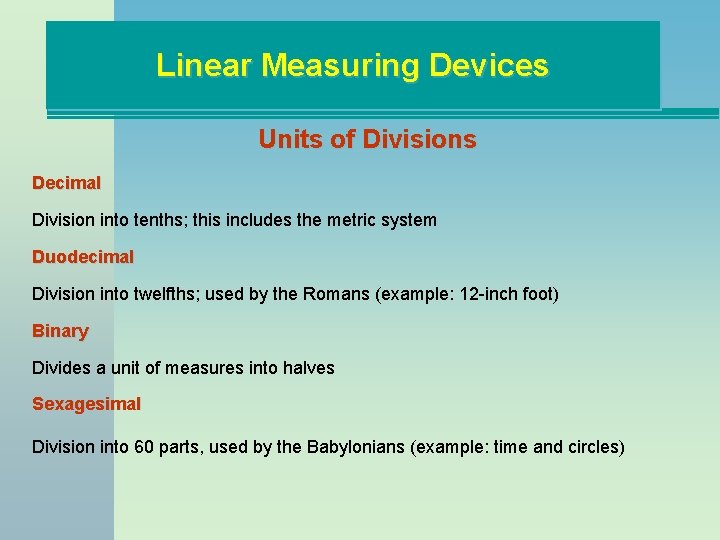 Linear Measuring Devices

Units of Divisions

Decimal

Division into tenths; this includes the metric system

Duodecimal

Division into twelfths; used by the Romans (example: 12-inch foot)

Binary

Divides a unit of measures into halves

Sexagesimal

Division into 60 parts, used by the Babylonians (example: time and circles)